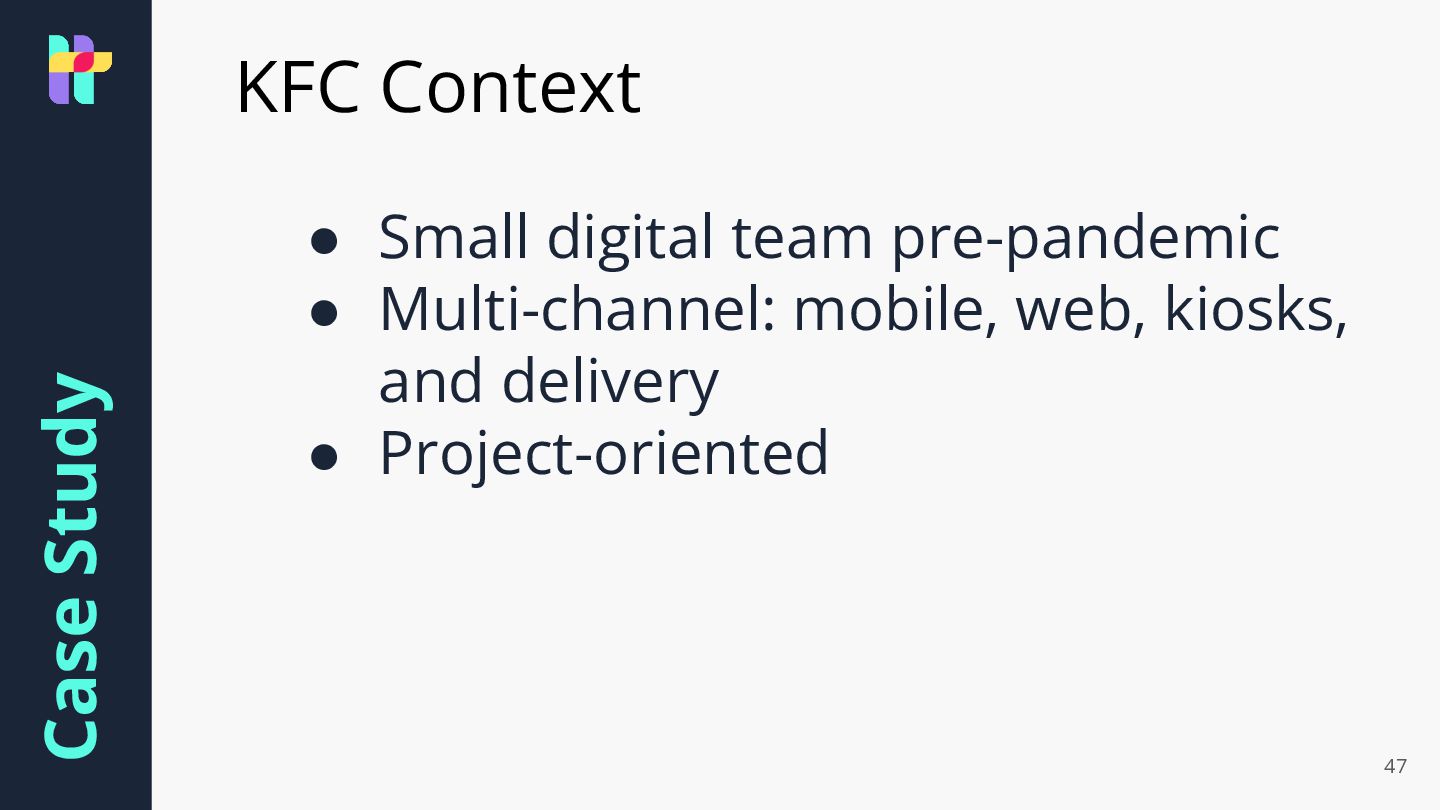 Case Study

KFC Context

● Small digital team pre-pandemic
● Multi-channel: mobile, web, kiosks, and delivery
● Project-oriented

47